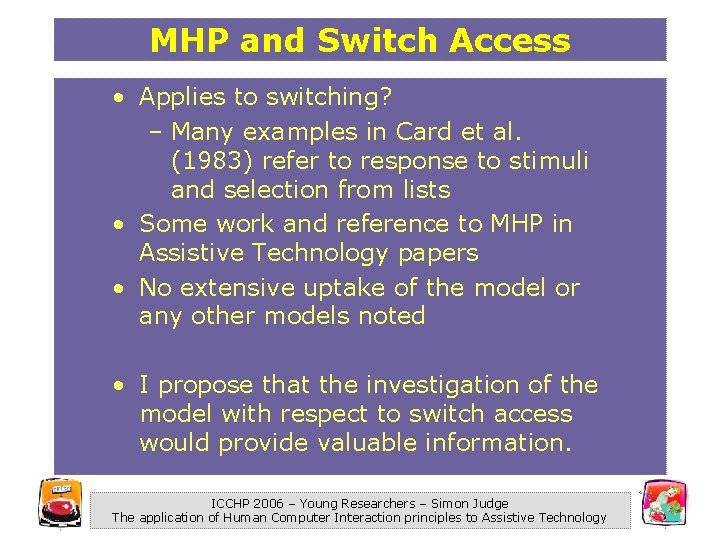 MHP and Switch Access

• Applies to switching?
  – Many examples in Card et al. (1983) refer to response to stimuli and selection from lists
• Some work and reference to MHP in Assistive Technology papers
• No extensive uptake of the model or any other models noted

• I propose that the investigation of the model with respect to switch access would provide valuable information.

ICCHP 2006 – Young Researchers – Simon Judge
The application of Human Computer Interaction principles to Assistive Technology